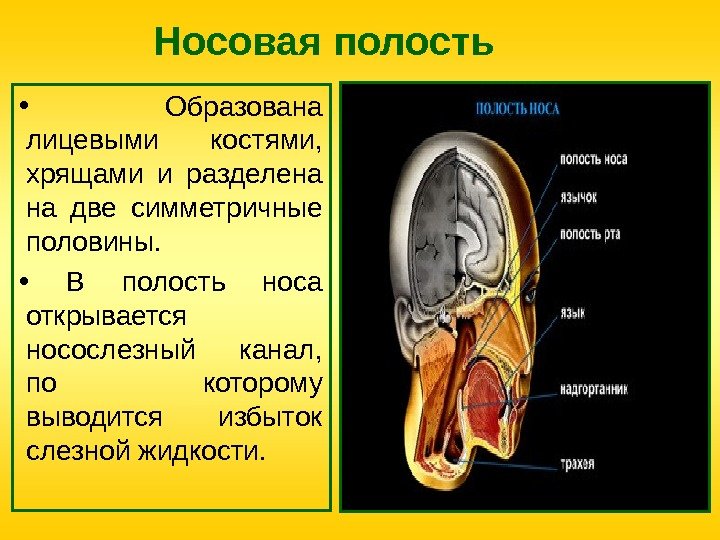 Носовая полость

• Образована лицевыми костями, хрящами и разделена на две симметричные половины.

• В полость носа открывается носослезный канал, по которому выводится избыток слезной жидкости.

ПОЛОСТЬ НОСА

полость носа

язычок

полость рта

язык

надгортанник

трахея